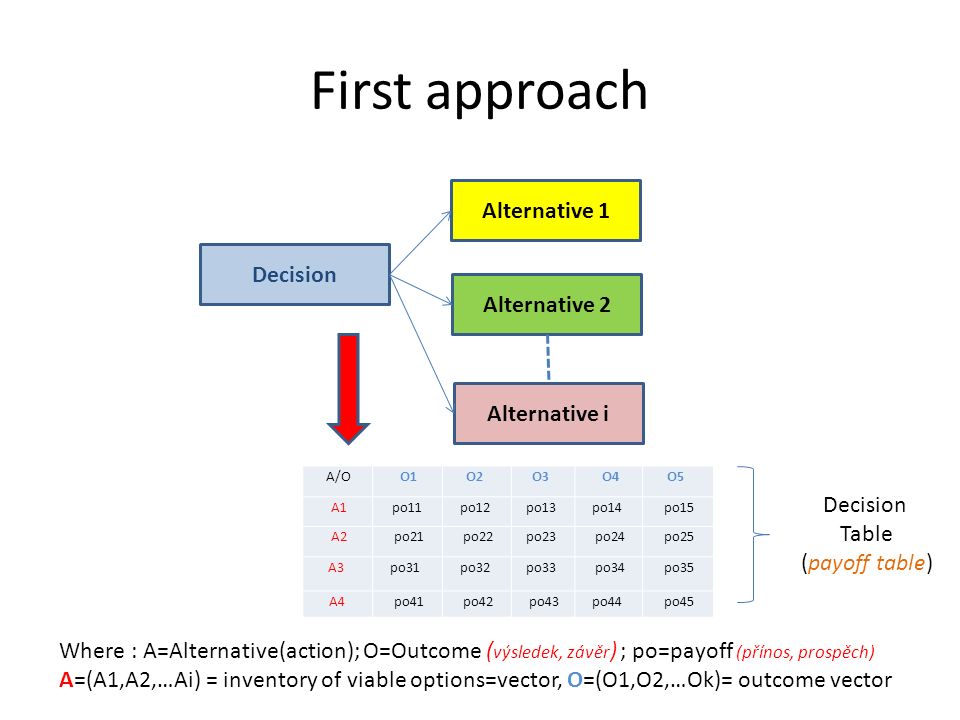 First approach

Decision

Alternative 1

Alternative 2

Alternative i

| A/O | O1 | O2 | O3 | O4 | O5 |
|---|---|---|---|---|---|
| A1 | po11 | po12 | po13 | po14 | po15 |
| A2 | po21 | po22 | po23 | po24 | po25 |
| A3 | po31 | po32 | po33 | po34 | po35 |
| A4 | po41 | po42 | po43 | po44 | po45 |

Decision Table (payoff table)

Where : A=Alternative(action); O=Outcome (výsledek, závěr) ; po=payoff (přínos, prospěch)
A=(A1,A2,…Ai) = inventory of viable options=vector, O=(O1,O2,…Ok)= outcome vector